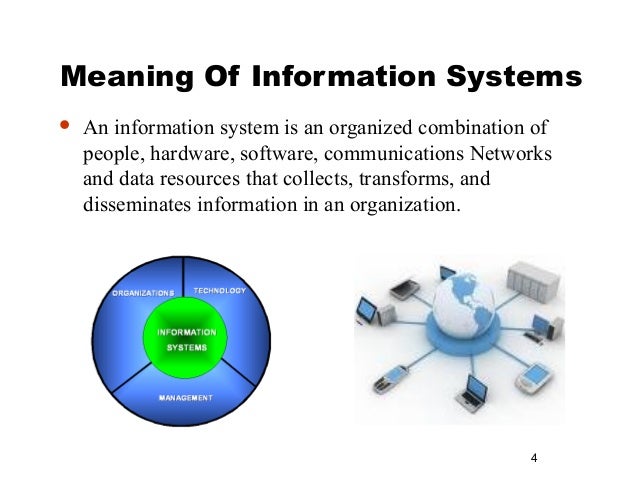 Meaning Of Information Systems

• An information system is an organized combination of people, hardware, software, communications Networks and data resources that collects, transforms, and disseminates information in an organization.

ORGANIZATIONS
TECHNOLOGY
INFORMATION SYSTEMS
MANAGEMENT

4